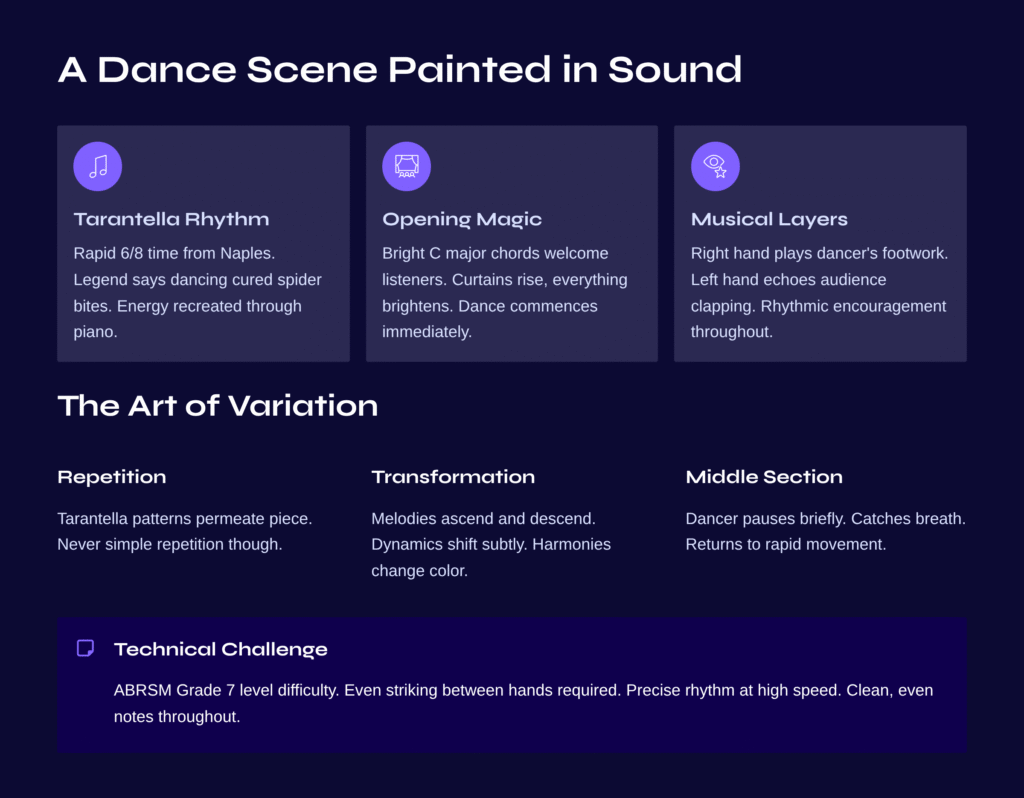 A Dance Scene Painted in Sound

Tarantella Rhythm

Rapid 6/8 time from Naples. Legend says dancing cured spider bites. Energy recreated through piano.

Opening Magic

Bright C major chords welcome listeners. Curtains rise, everything brightens. Dance commences immediately.

Musical Layers

Right hand plays dancer's footwork. Left hand echoes audience clapping. Rhythmic encouragement throughout.

The Art of Variation

Repetition

Tarantella patterns permeate piece. Never simple repetition though.

Transformation

Melodies ascend and descend. Dynamics shift subtly. Harmonies change color.

Middle Section

Dancer pauses briefly. Catches breath. Returns to rapid movement.

Technical Challenge

ABRSM Grade 7 level difficulty. Even striking between hands required. Precise rhythm at high speed. Clean, even notes throughout.